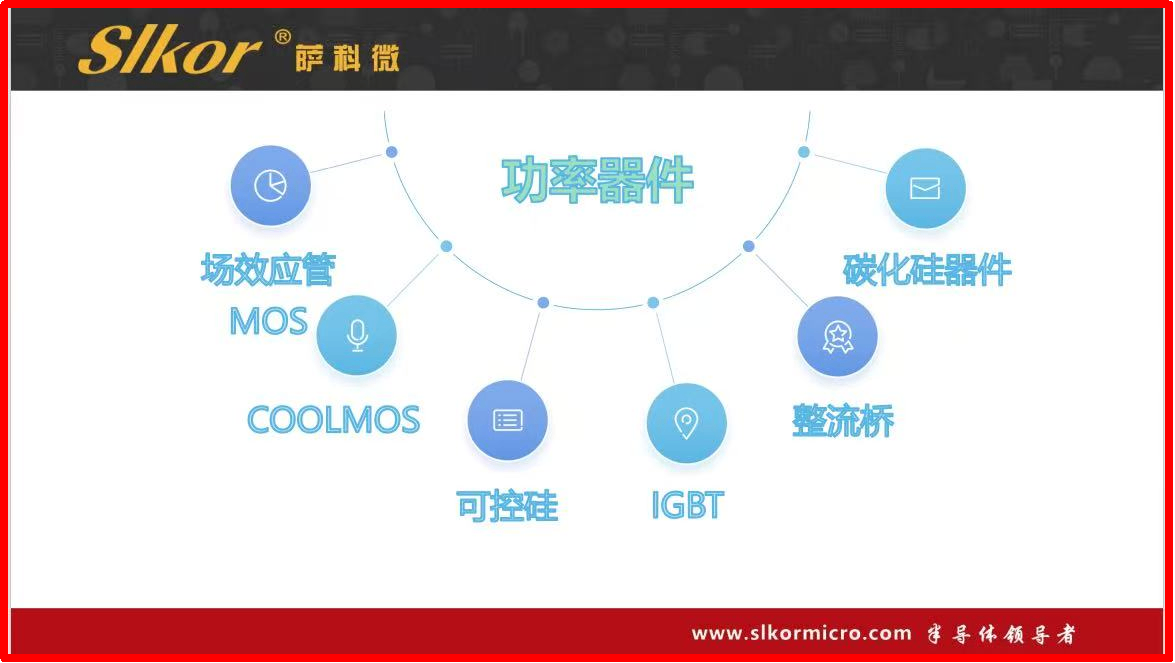 Slkor® 萨科微

功率器件

场效应管
MOS

COOLMOS

可控硅

IGBT

整流桥

碳化硅器件

www.slkormicro.com 半导体领导者